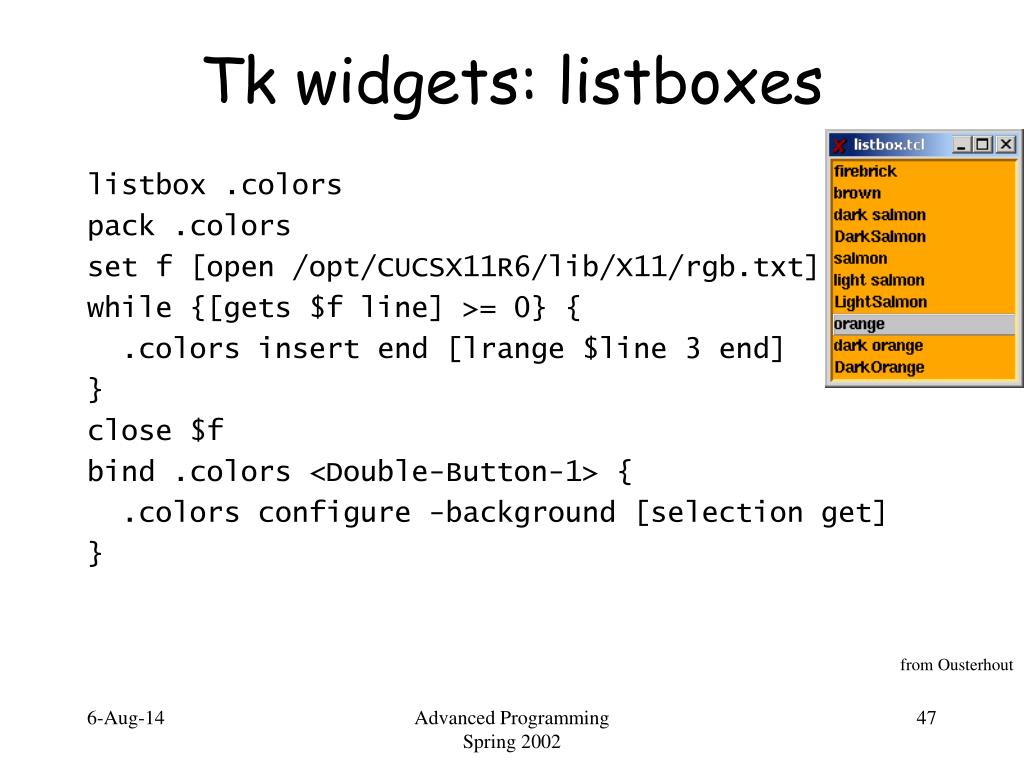 Tk widgets: listboxes

listbox .colors
pack .colors
set f [open /opt/CUCSX11R6/lib/X11/rgb.txt]
while {[gets $f line] >= 0} {
  .colors insert end [lrange $line 3 end]
}
close $f
bind .colors <Double-Button-1> {
  .colors configure -background [selection get]
}

listbox.tcl

firebrick
brown
dark salmon
DarkSalmon
salmon
light salmon
LightSalmon
orange
dark orange
DarkOrange

from Ousterhout

6-Aug-14

Advanced Programming
Spring 2002

47